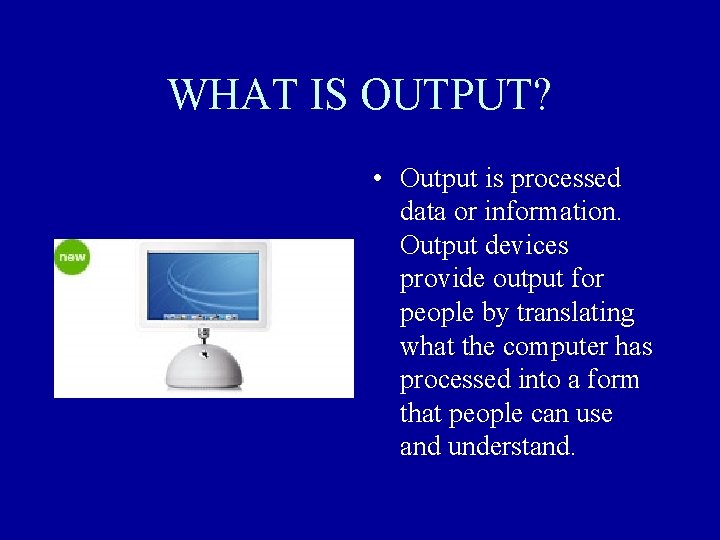 WHAT IS OUTPUT?

new

• Output is processed data or information. Output devices provide output for people by translating what the computer has processed into a form that people can use and understand.